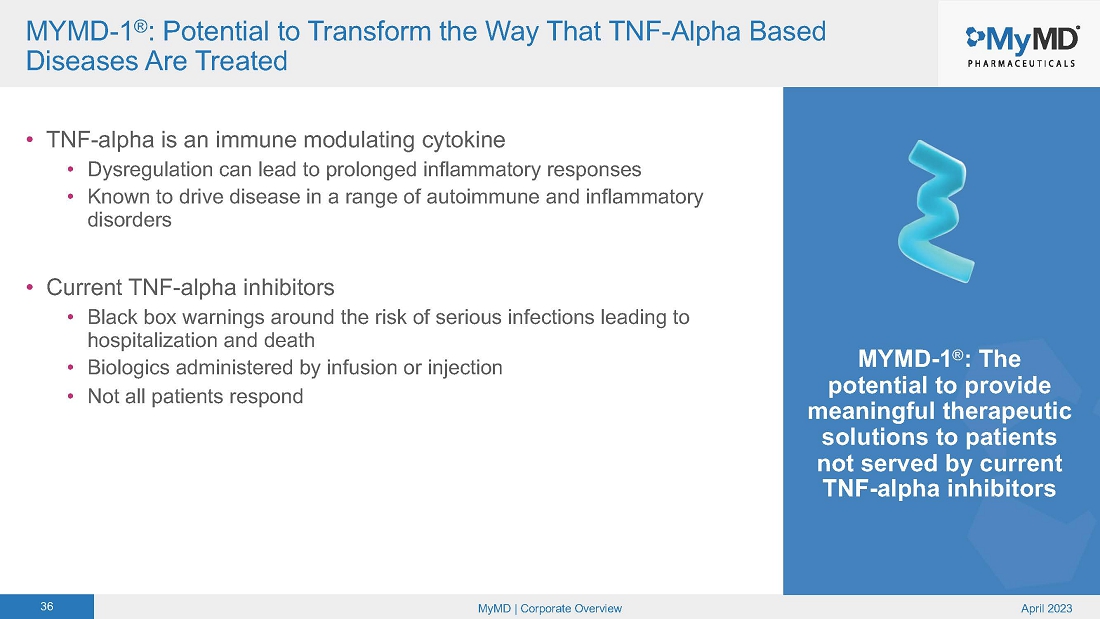 MYMD-1®: Potential to Transform the Way That TNF-Alpha Based Diseases Are Treated

MyMD PHARMACEUTICALS

• TNF-alpha is an immune modulating cytokine
  • Dysregulation can lead to prolonged inflammatory responses
  • Known to drive disease in a range of autoimmune and inflammatory disorders

• Current TNF-alpha inhibitors
  • Black box warnings around the risk of serious infections leading to hospitalization and death
  • Biologics administered by infusion or injection
  • Not all patients respond

MYMD-1®: The potential to provide meaningful therapeutic solutions to patients not served by current TNF-alpha inhibitors

36

MyMD | Corporate Overview

April 2023